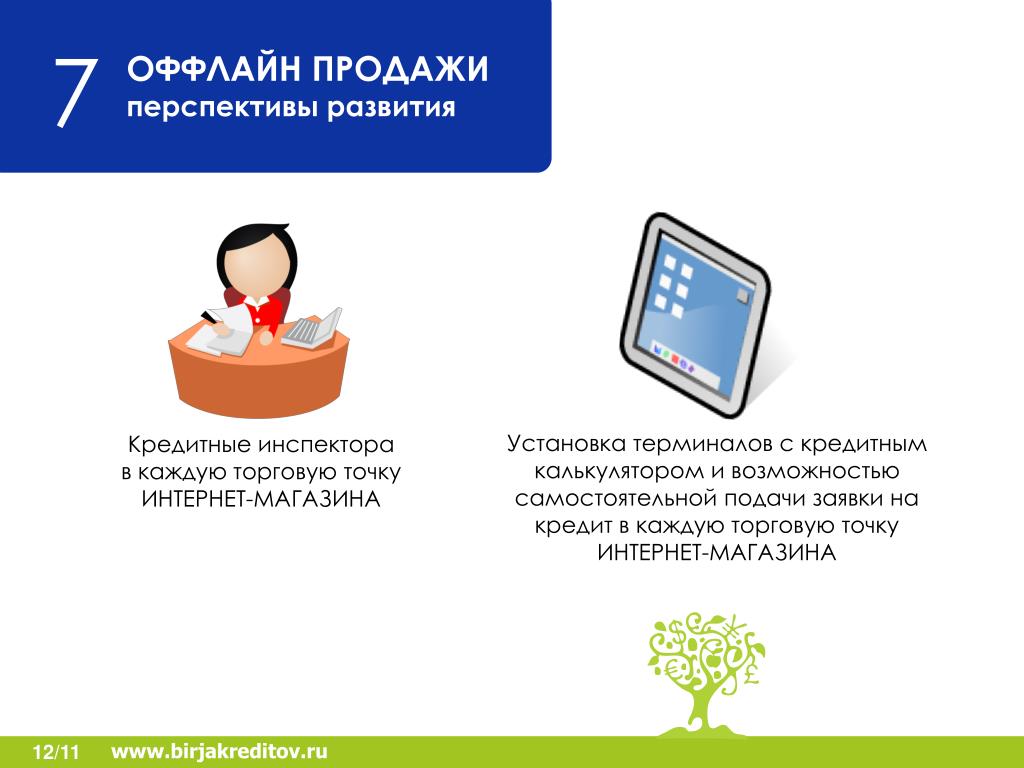 7 ОФФЛАЙН ПРОДАЖИ
перспективы развития

Кредитные инспектора в каждую торговую точку ИНТЕРНЕТ-МАГАЗИНА

Установка терминалов с кредитным калькулятором и возможностью самостоятельной подачи заявки на кредит в каждую торговую точку ИНТЕРНЕТ-МАГАЗИНА

12/11 www.birjakreditov.ru